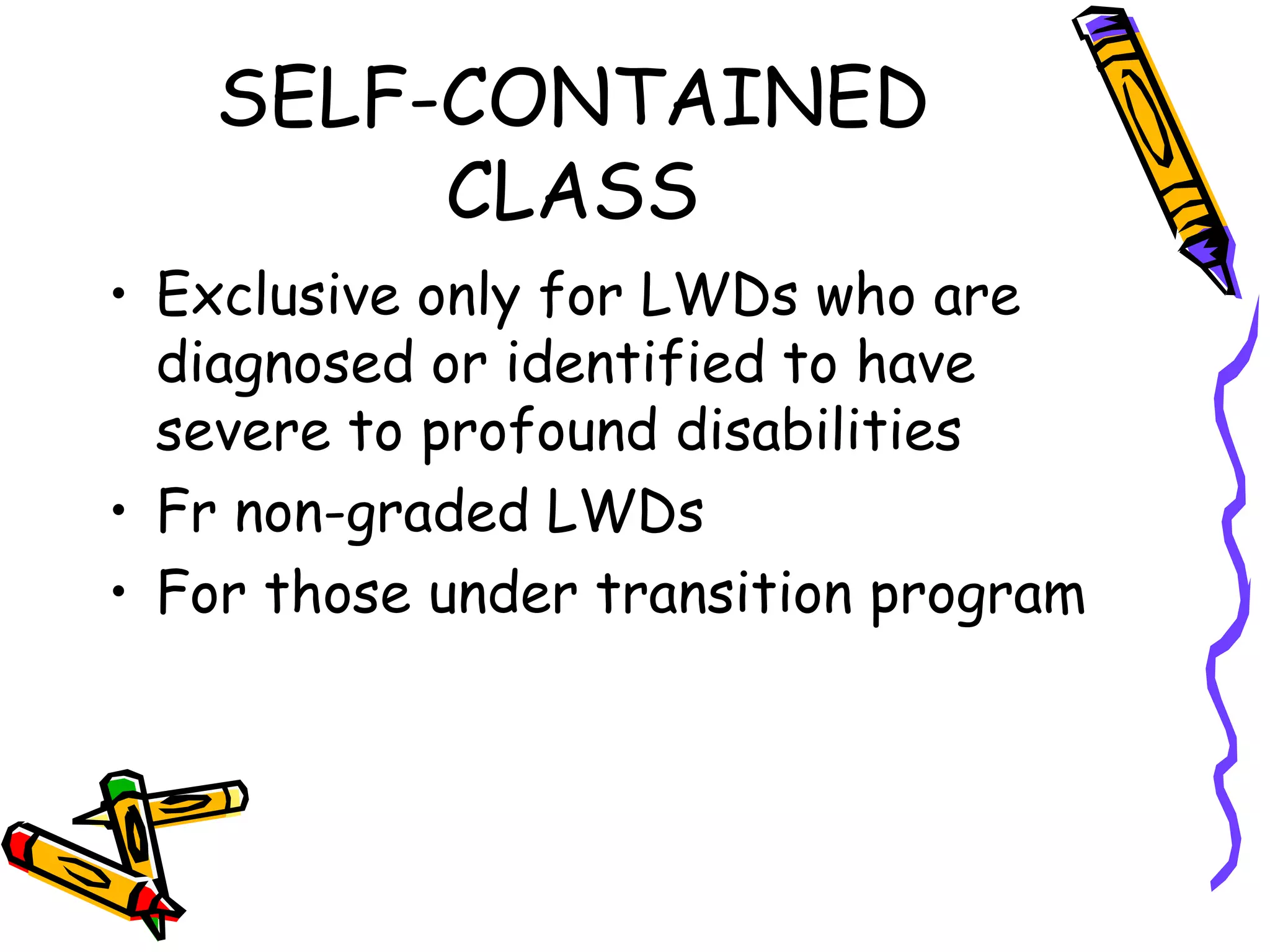 SELF-CONTAINED CLASS

• Exclusive only for LWDs who are diagnosed or identified to have severe to profound disabilities
• Fr non-graded LWDs
• For those under transition program